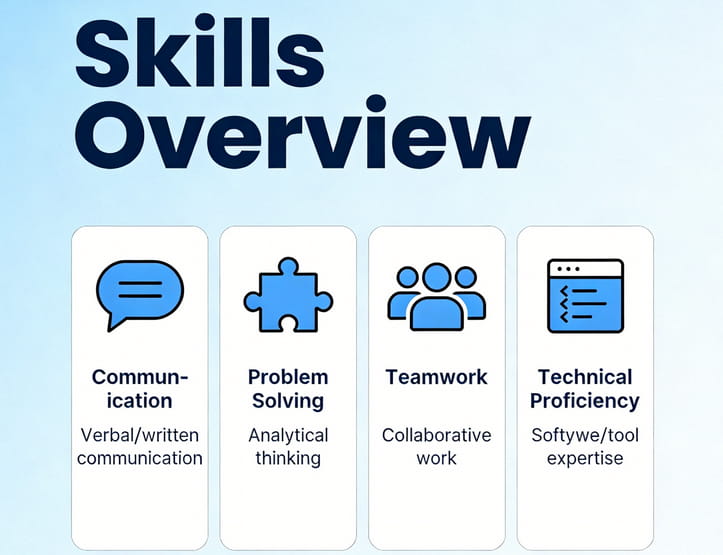 Skills Overview

Communication
Verbal/written communication

Problem Solving
Analytical thinking

Teamwork
Collaborative work

Technical Proficiency
Softywe/tool expertise